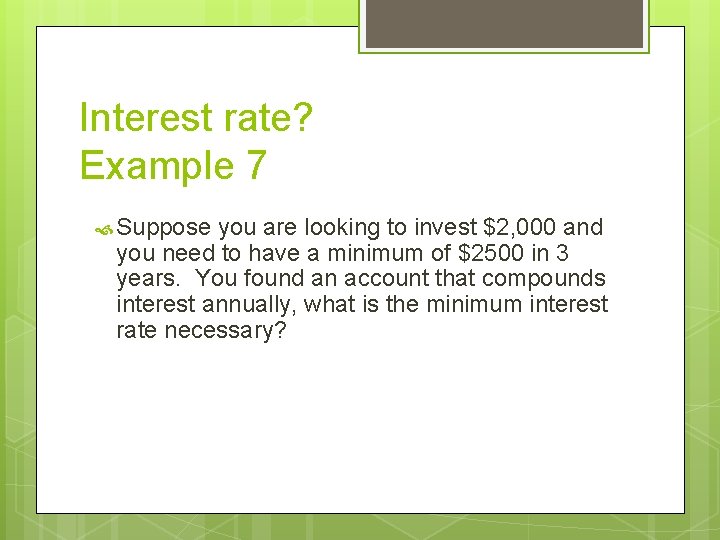 Interest rate?
Example 7

Suppose you are looking to invest \$2,000 and you need to have a minimum of \$2500 in 3 years. You found an account that compounds interest annually, what is the minimum interest rate necessary?